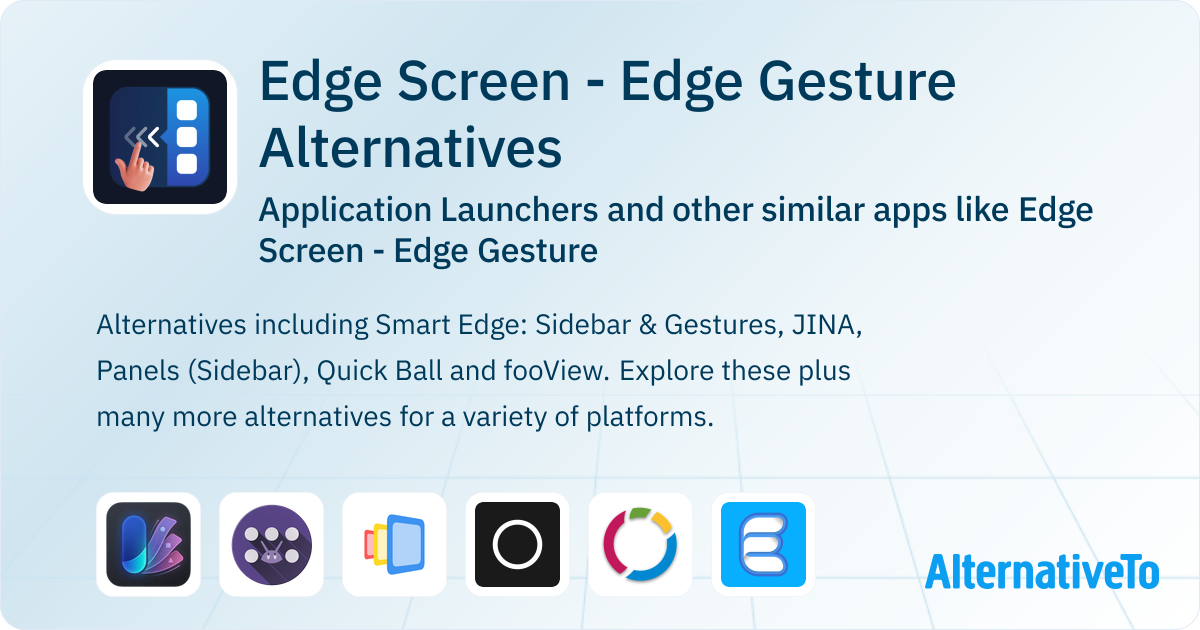 Edge Screen - Edge Gesture Alternatives

Application Launchers and other similar apps like Edge Screen - Edge Gesture

Alternatives including Smart Edge: Sidebar & Gestures, JINA, Panels (Sidebar), Quick Ball and fooView. Explore these plus many more alternatives for a variety of platforms.

AlternativeTo